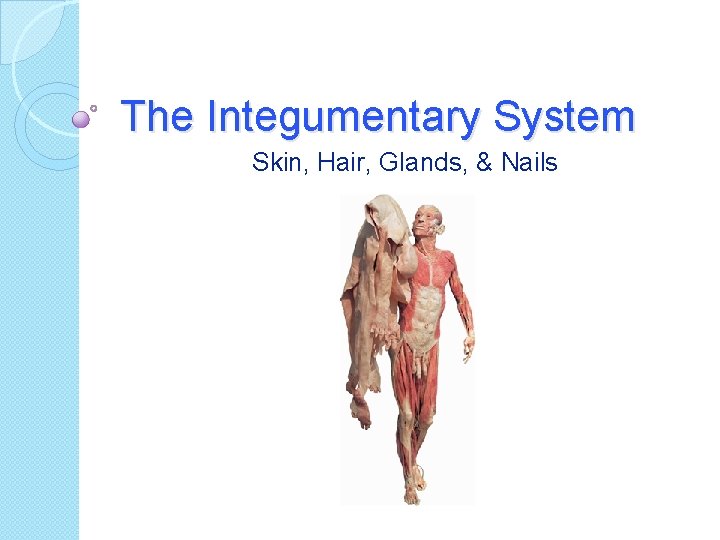 The Integumentary System

Skin, Hair, Glands, & Nails